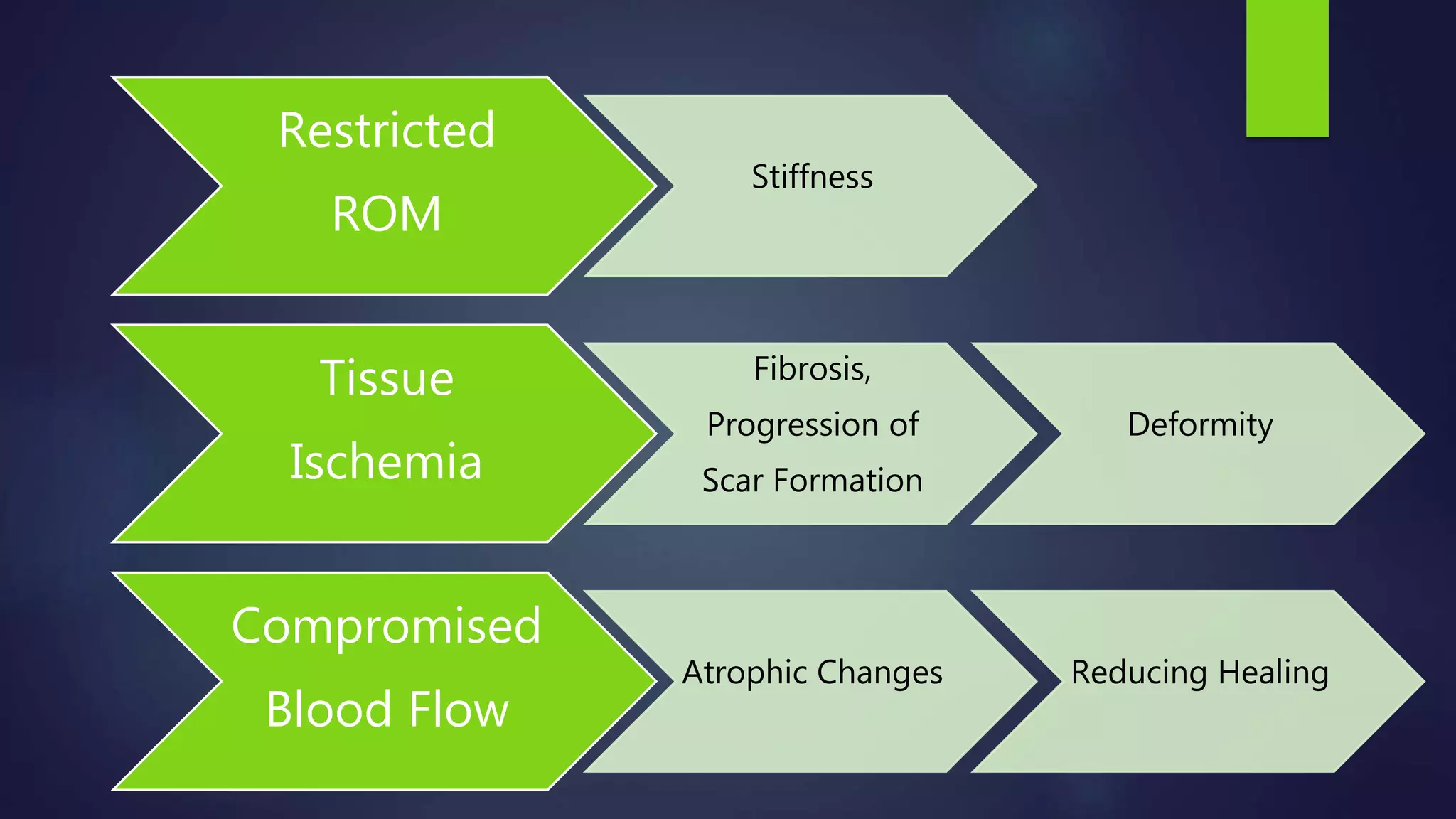 Restricted ROM

Stiffness

Tissue Ischemia

Fibrosis, Progression of Scar Formation

Deformity

Compromised Blood Flow

Atrophic Changes

Reducing Healing